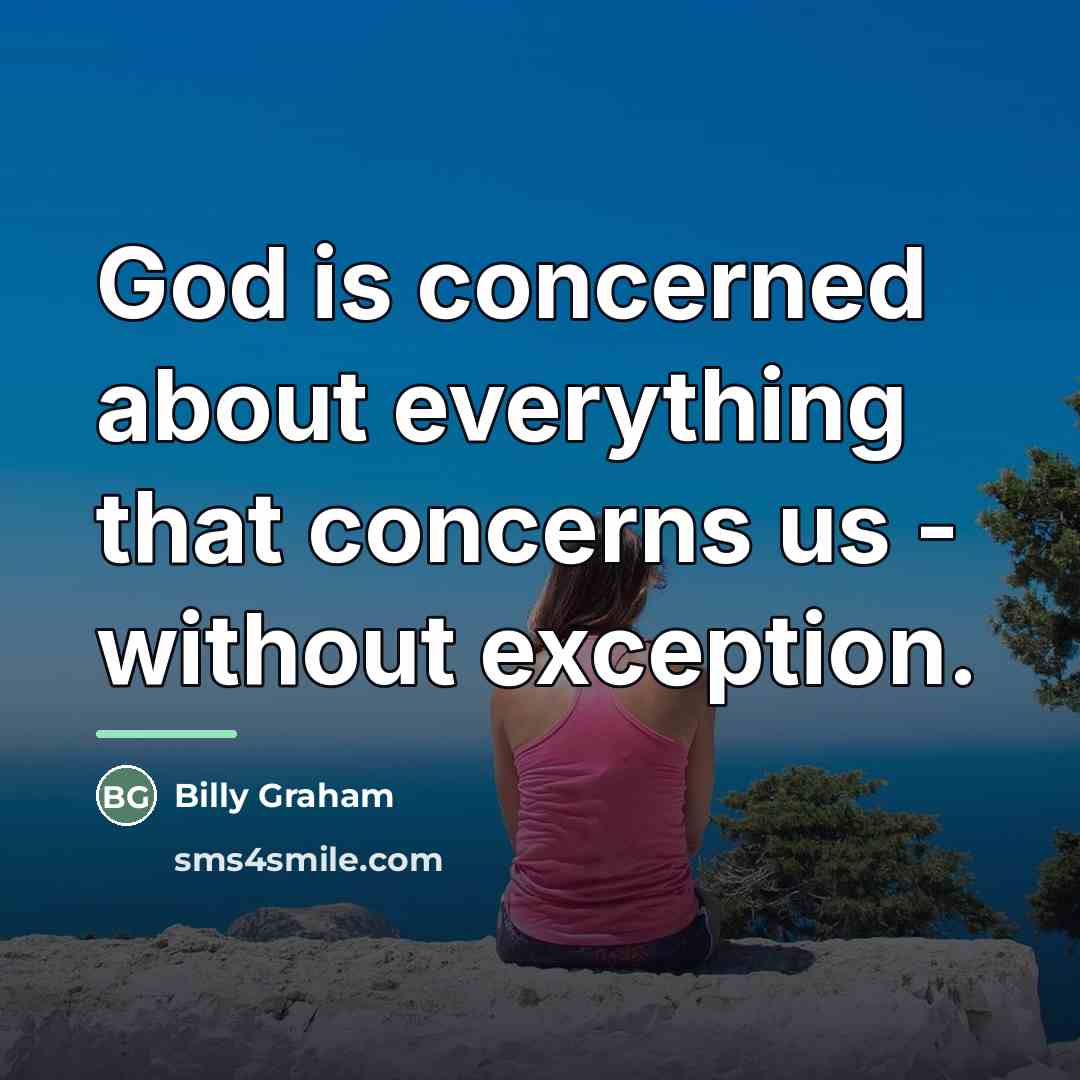 God is concerned about everything that concerns us - without exception.

BG Billy Graham

sms4smile.com